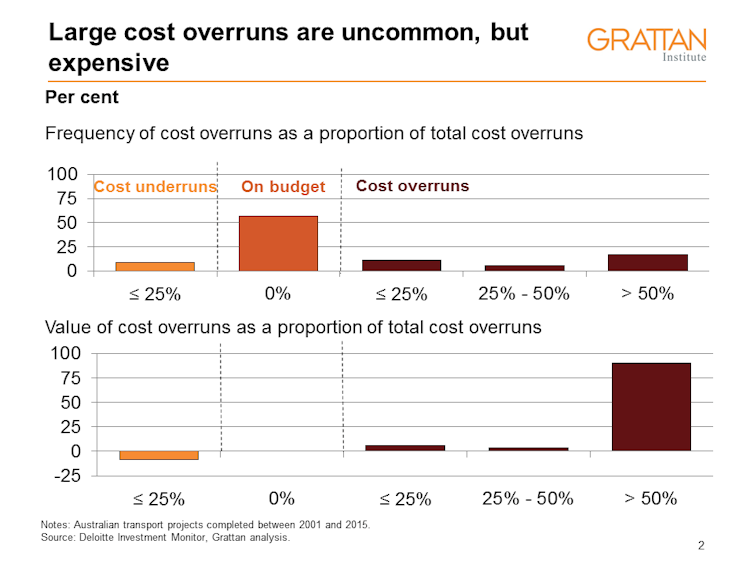 Large cost overruns are uncommon, but expensive

GRATTAN Institute

Per cent

Frequency of cost overruns as a proportion of total cost overruns

100
75
50
25
0

Cost underruns
On budget
Cost overruns

≤ 25%
0%
≤ 25%
25% - 50%
> 50%

Value of cost overruns as a proportion of total cost overruns

100
75
50
25
0
-25

≤ 25%
0%
≤ 25%
25% - 50%
> 50%

Notes: Australian transport projects completed between 2001 and 2015.
Source: Deloitte Investment Monitor, Grattan analysis.

2